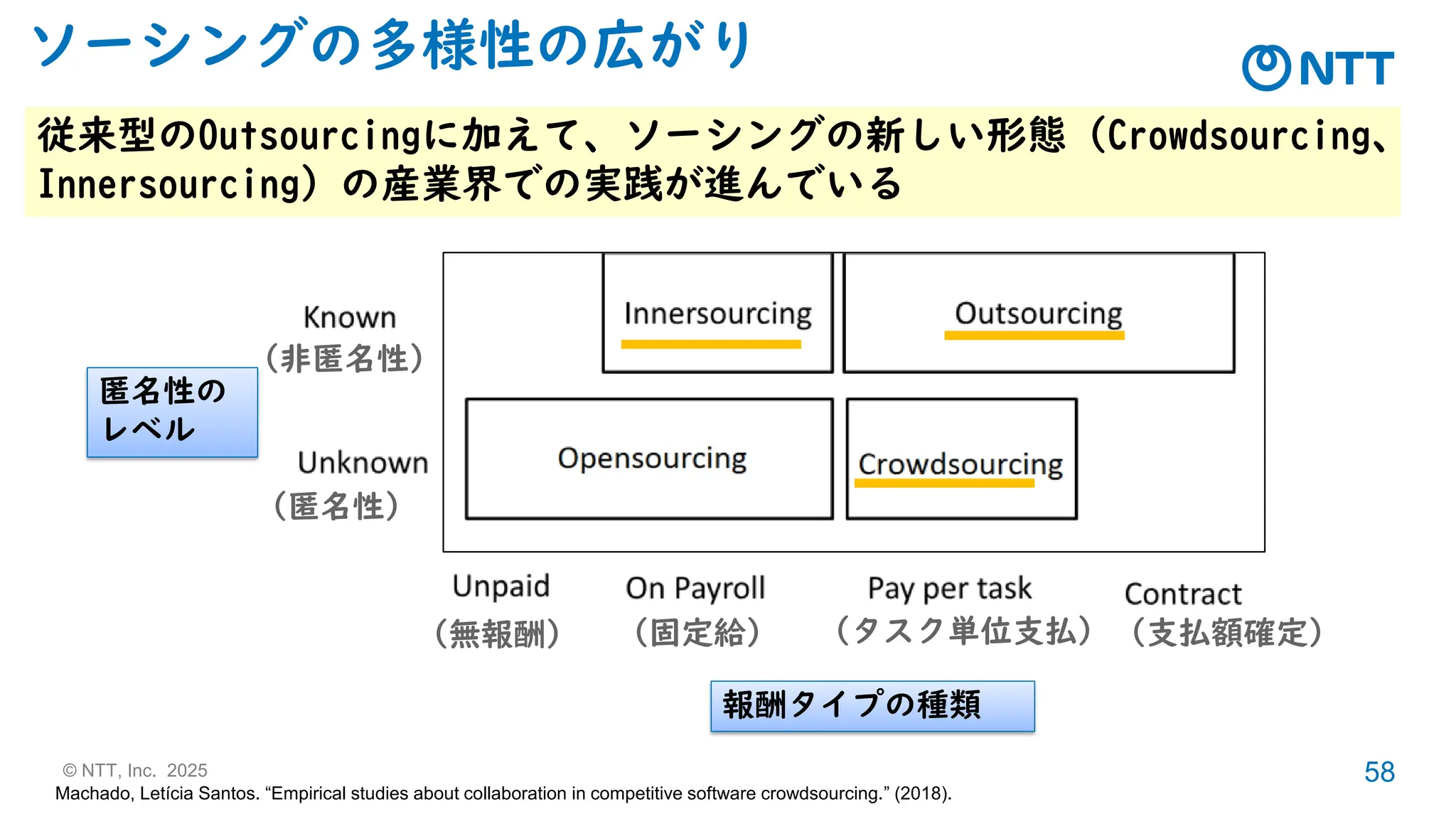 ソーシングの多様性の広がり

NTT

従来型のOutsourcingに加えて、ソーシングの新しい形態（Crowdsourcing、Innersourcing）の産業界での実践が進んでいる

匿名性のレベル

Known
（非匿名性）

Unknown
（匿名性）

Innersourcing

Outsourcing

Opensourcing

Crowdsourcing

Unpaid
（無報酬）

On Payroll
（固定給）

Pay per task
（タスク単位支払）

Contract
（支払額確定）

報酬タイプの種類

© NTT, Inc. 2025

Machado, Letícia Santos. “Empirical studies about collaboration in competitive software crowdsourcing.” (2018).

58